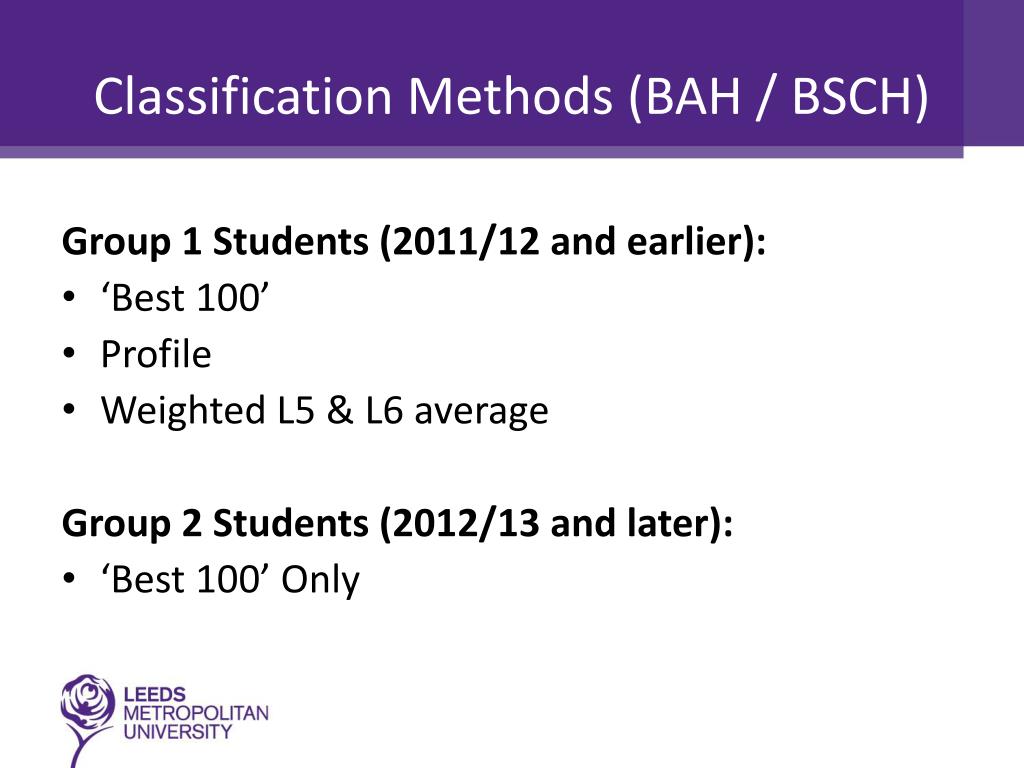 Classification Methods (BAH / BSCH)

Group 1 Students (2011/12 and earlier):
• 'Best 100'
• Profile
• Weighted L5 & L6 average

Group 2 Students (2012/13 and later):
• 'Best 100' Only

LEEDS
METROPOLITAN
UNIVERSITY